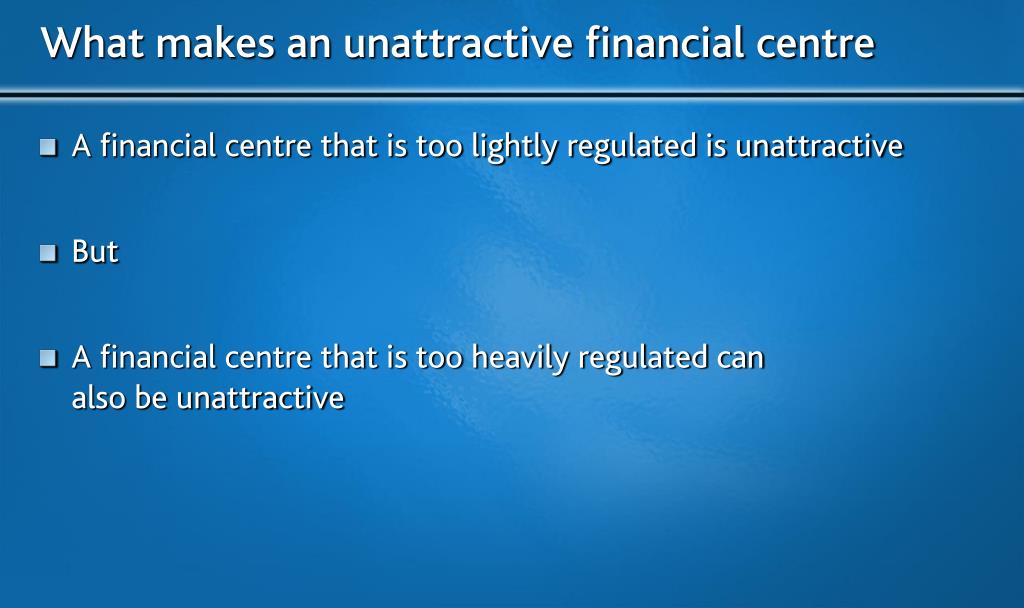 What makes an unattractive financial centre

- A financial centre that is too lightly regulated is unattractive

- But

- A financial centre that is too heavily regulated can also be unattractive